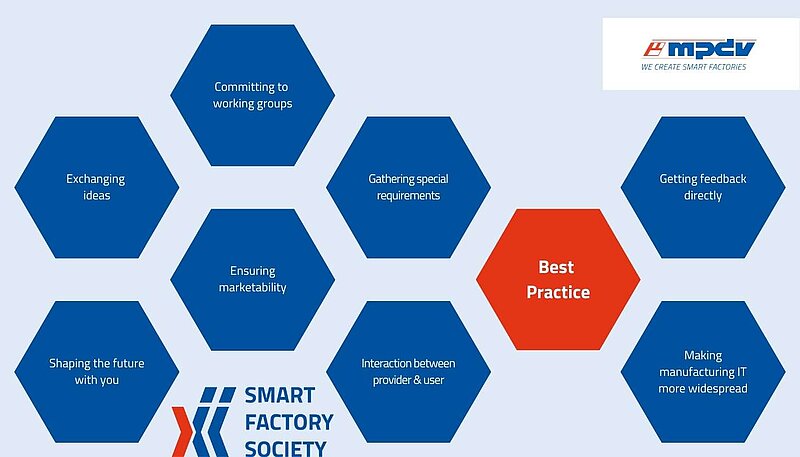 mpdv
WE CREATE SMART FACTORIES

Committing to working groups

Exchanging ideas

Gathering special requirements

Getting feedback directly

Ensuring marketability

Best Practice

Shaping the future with you

Interaction between provider & user

Making manufacturing IT more widespread

SMART FACTORY SOCIETY